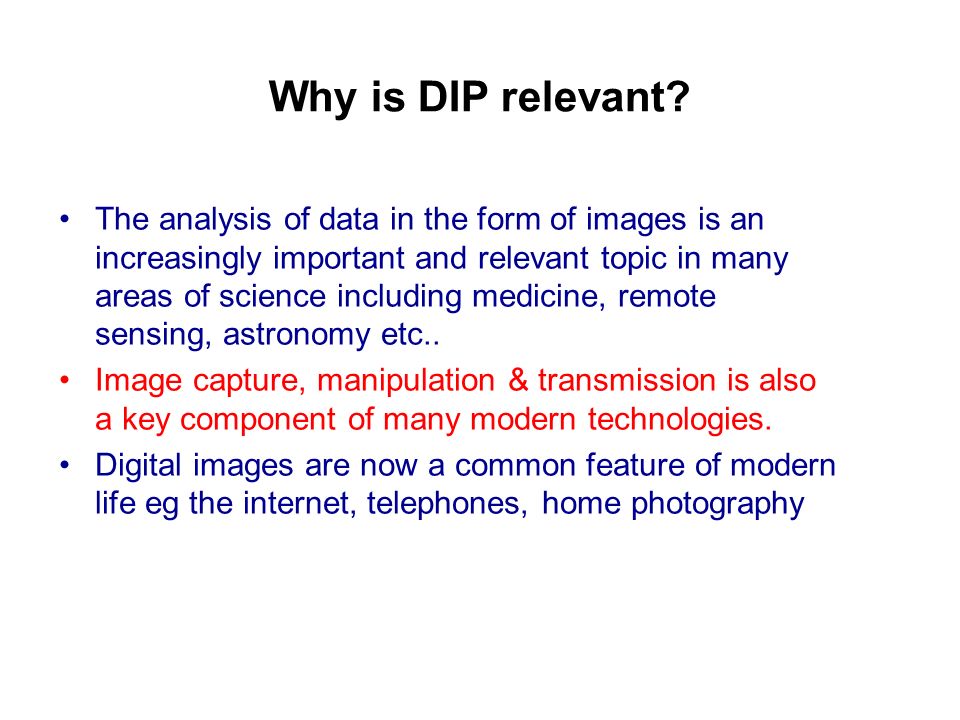 Why is DIP relevant?

• The analysis of data in the form of images is an increasingly important and relevant topic in many areas of science including medicine, remote sensing, astronomy etc..

• Image capture, manipulation & transmission is also a key component of many modern technologies.

• Digital images are now a common feature of modern life eg the internet, telephones, home photography